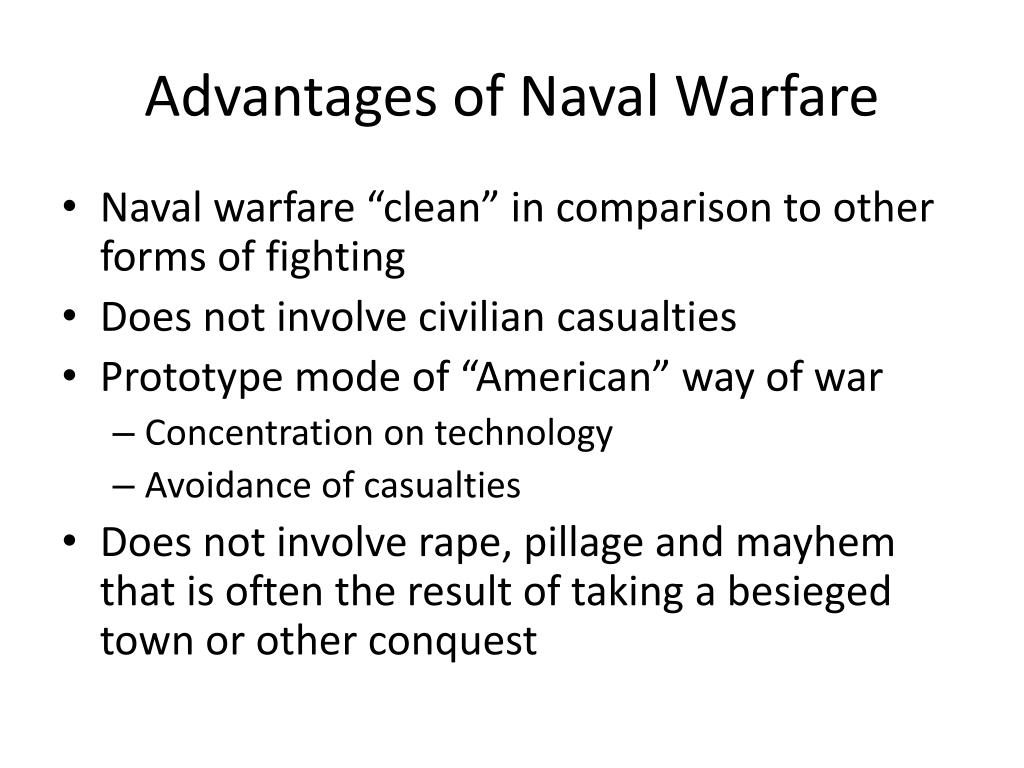 Advantages of Naval Warfare

• Naval warfare “clean” in comparison to other forms of fighting
• Does not involve civilian casualties
• Prototype mode of “American” way of war
– Concentration on technology
– Avoidance of casualties
• Does not involve rape, pillage and mayhem that is often the result of taking a besieged town or other conquest